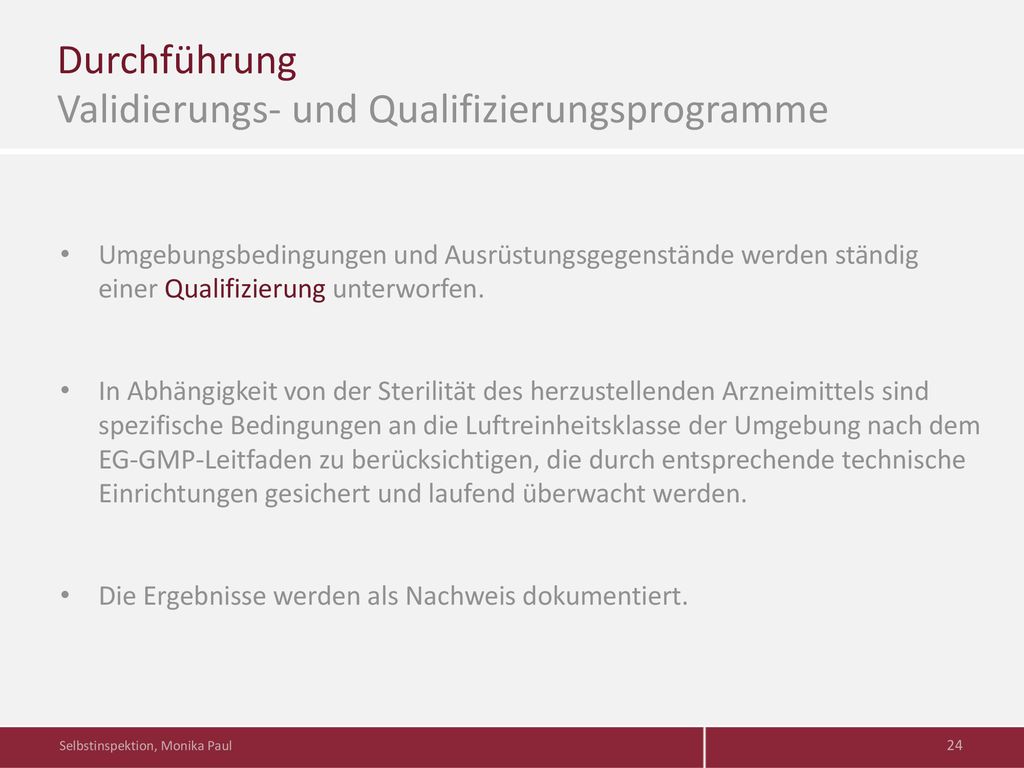 Durchführung
Validierungs- und Qualifizierungsprogramme

• Umgebungsbedingungen und Ausrüstungsgegenstände werden ständig einer Qualifizierung unterworfen.

• In Abhängigkeit von der Sterilität des herzustellenden Arzneimittels sind spezifische Bedingungen an die Luftreinheitsklasse der Umgebung nach dem EG-GMP-Leitfaden zu berücksichtigen, die durch entsprechende technische Einrichtungen gesichert und laufend überwacht werden.

• Die Ergebnisse werden als Nachweis dokumentiert.

Selbstinspektion, Monika Paul

24